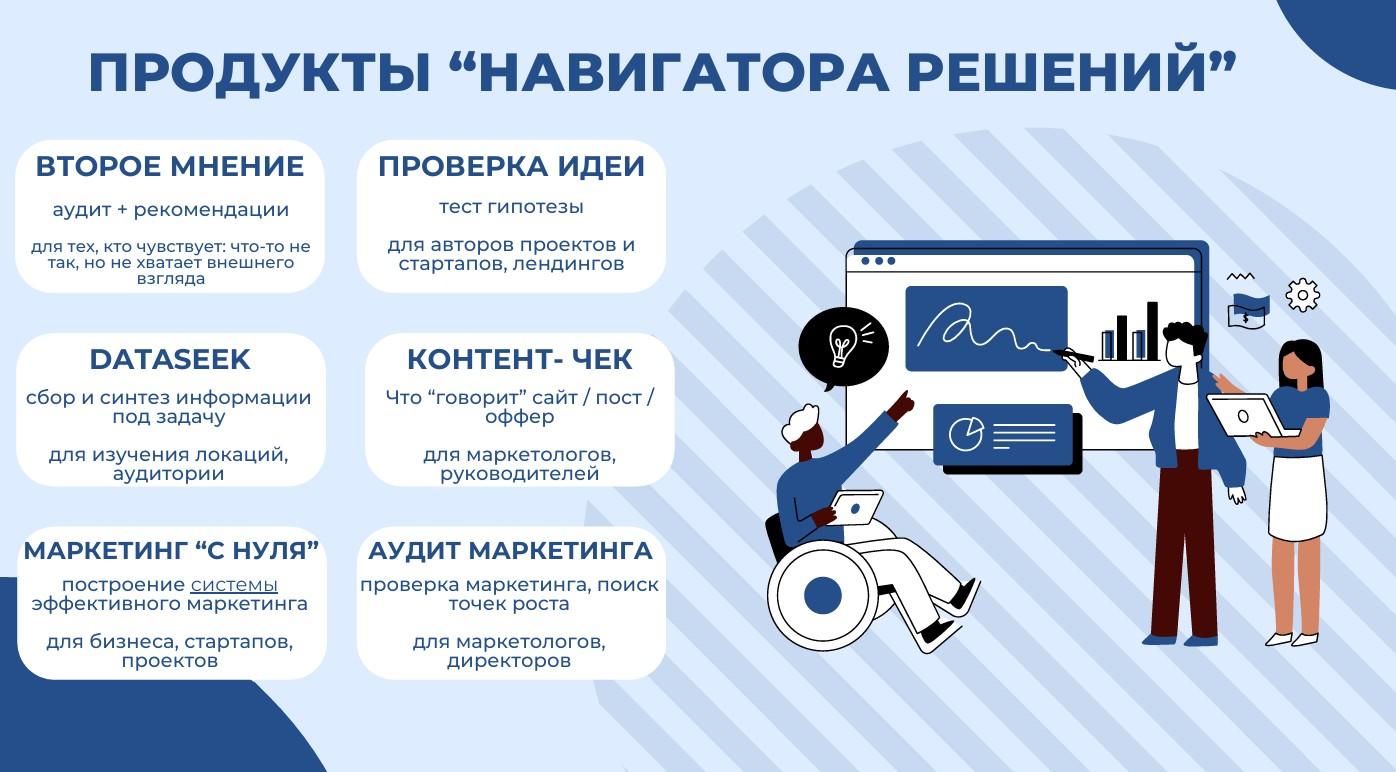 ПРОДУКТЫ “НАВИГАТОРА РЕШЕНИЙ”

ВТОРОЕ МНЕНИЕ

аудит + рекомендации

для тех, кто чувствует: что-то не так, но не хватает внешнего взгляда

ПРОВЕРКА ИДЕИ

тест гипотезы

для авторов проектов и стартапов, лендингов

DATASEEK

сбор и синтез информации под задачу

для изучения локаций, аудитории

КОНТЕНТ- ЧЕК

Что “говорит” сайт / пост / оффер

для маркетологов, руководителей

МАРКЕТИНГ “С НУЛЯ”

построение системы эффективного маркетинга

для бизнеса, стартапов, проектов

АУДИТ МАРКЕТИНГА

проверка маркетинга, поиск точек роста

для маркетологов, директоров